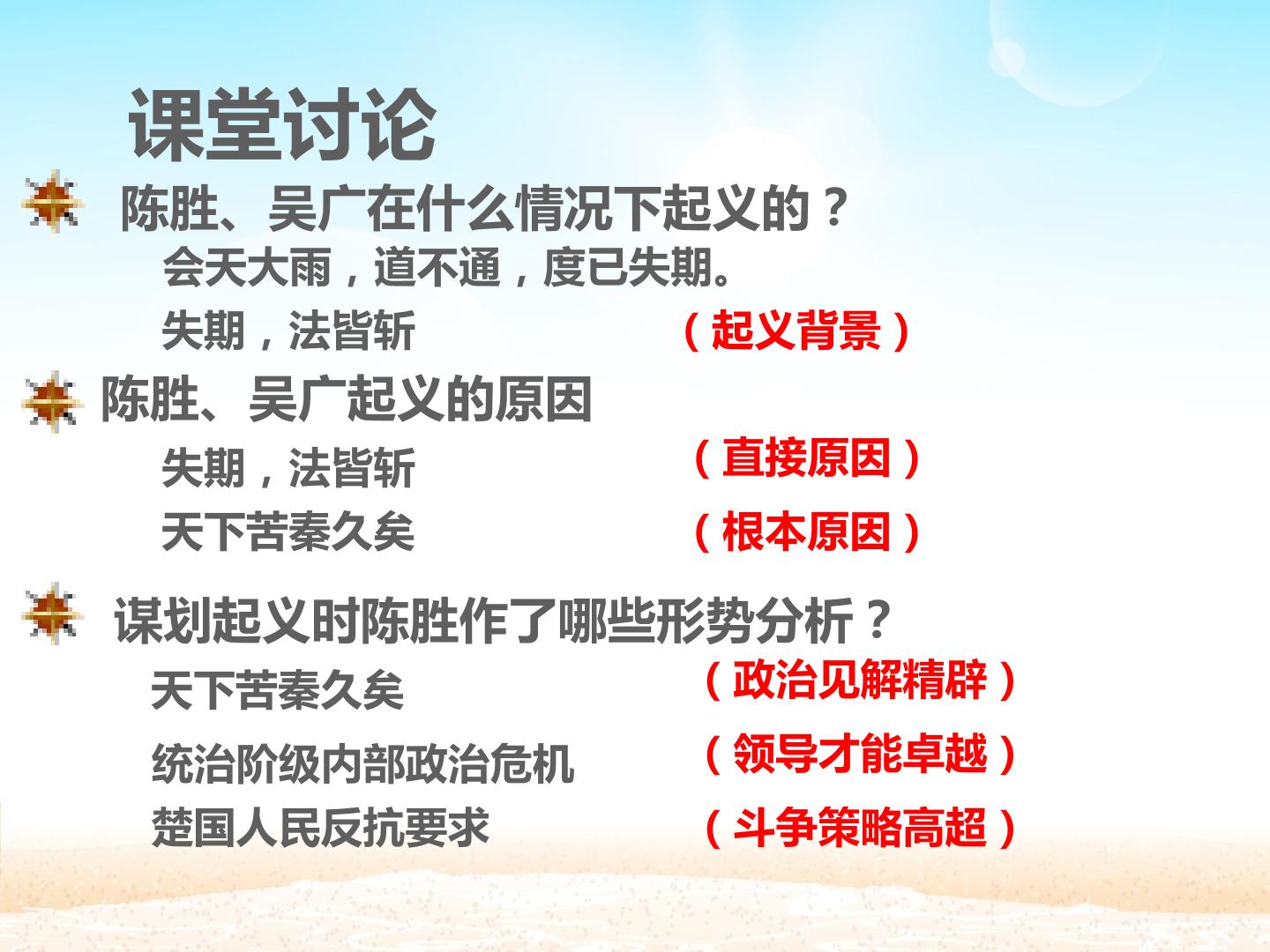 课堂讨论

陈胜、吴广在什么情况下起义的？

会天大雨，道不通，度已失期。

失期，法皆斩 （起义背景）

陈胜、吴广起义的原因

失期，法皆斩 （直接原因）

天下苦秦久矣 （根本原因）

谋划起义时陈胜作了哪些形势分析？

天下苦秦久矣 （政治见解精辟）

统治阶级内部政治危机 （领导才能卓越）

楚国人民反抗要求 （斗争策略高超）